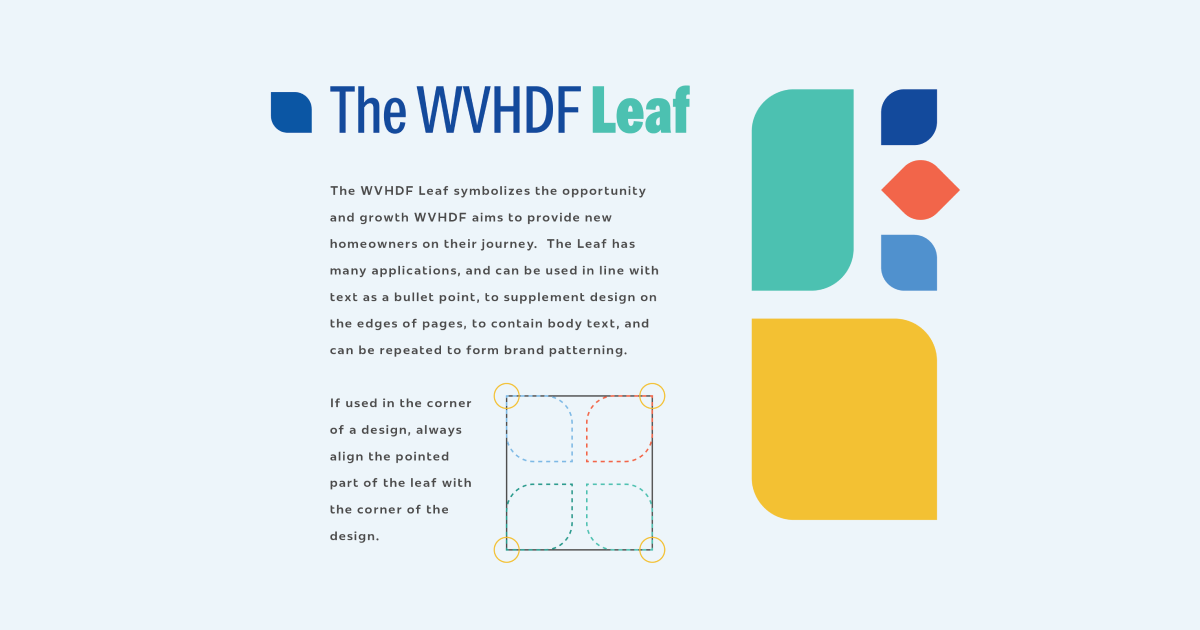 The WVHDF Leaf

The WVHDF Leaf symbolizes the opportunity and growth WVHDF aims to provide new homeowners on their journey.  The Leaf has many applications, and can be used in line with text as a bullet point, to supplement design on the edges of pages, to contain body text, and can be repeated to form brand patterning.

If used in the corner of a design, always align the pointed part of the leaf with the corner of the design.